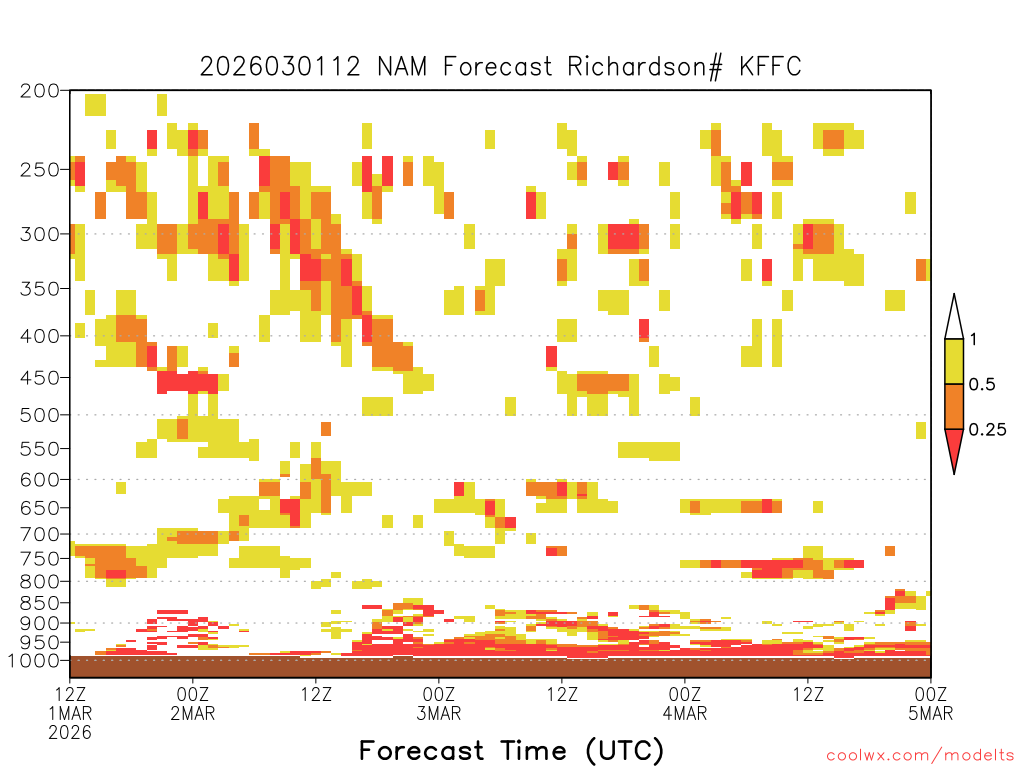 2026030112 NAM Forecast Richardson# KFFC

200
250
300
350
400
450
500
550
600
650
700
750
800
850
900
950
1000

1
0.5
0.25

12Z
1MAR
2026
00Z
2MAR
12Z
00Z
3MAR
12Z
00Z
4MAR
12Z
00Z
5MAR

Forecast Time (UTC)

coolwx.com/modelts